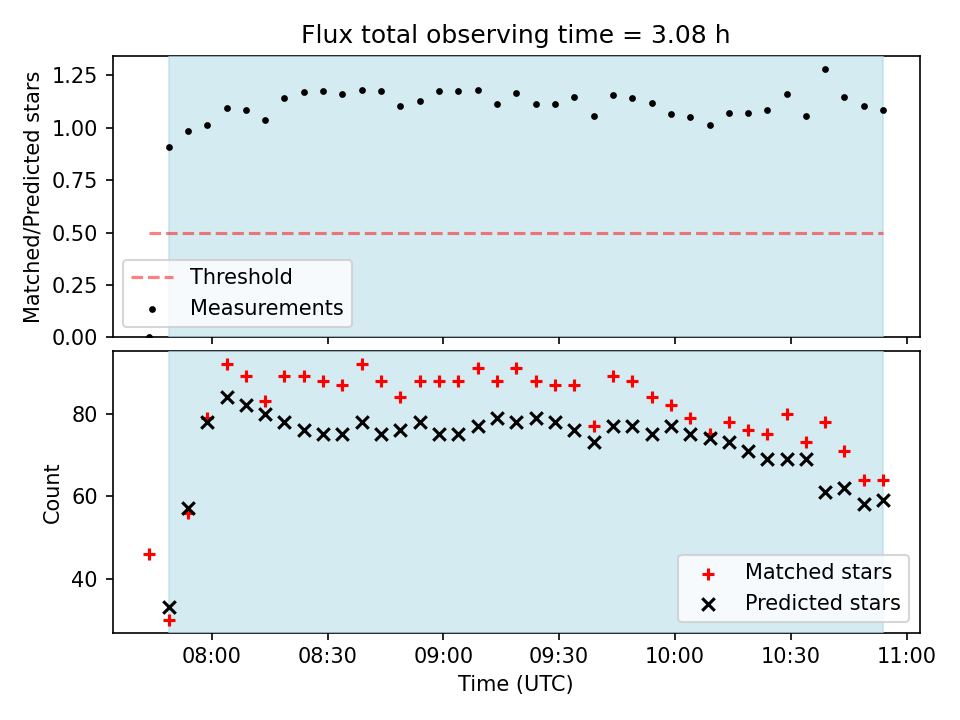 Flux total observing time = 3.08 h

Matched/Predicted stars

1.25
1.00
0.75
0.50
0.25
0.00

Threshold
Measurements

Count

80
60
40

Matched stars
Predicted stars

08:00
08:30
09:00
09:30
10:00
10:30
11:00

Time (UTC)